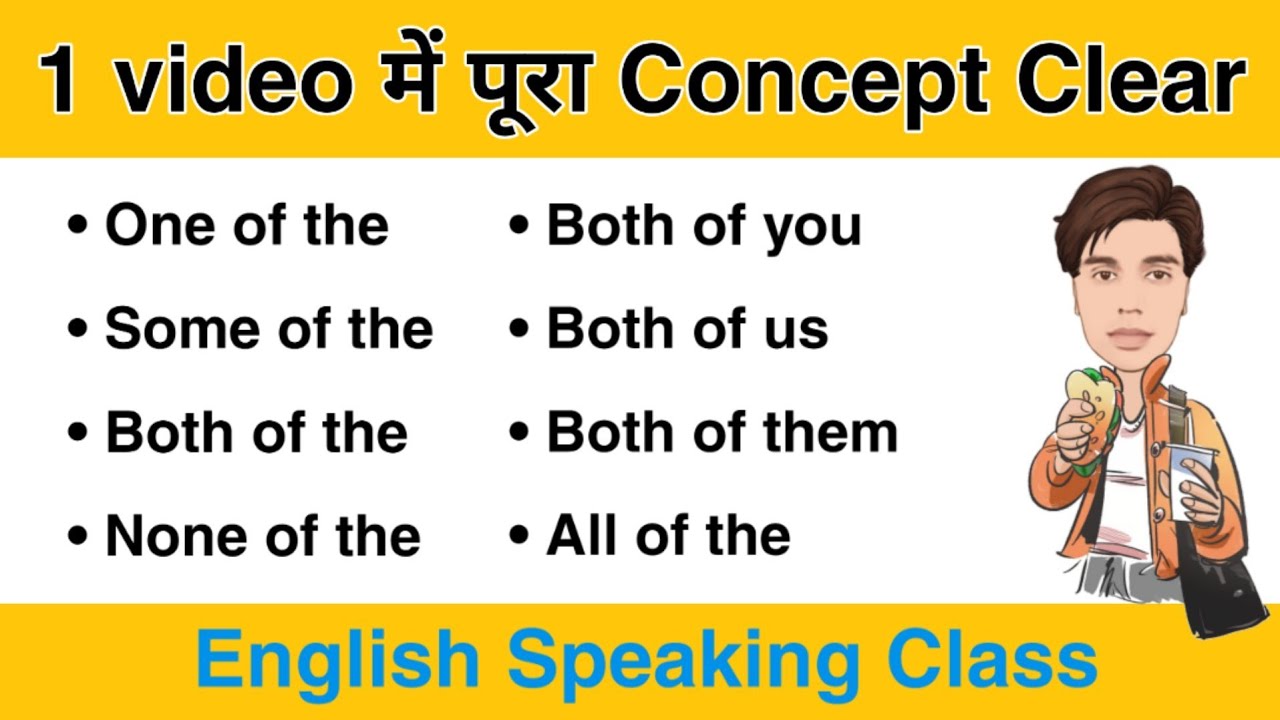 1 video में पूरा Concept Clear

• One of the
• Some of the
• Both of the
• None of the

• Both of you
• Both of us
• Both of them
• All of the

English Speaking Class